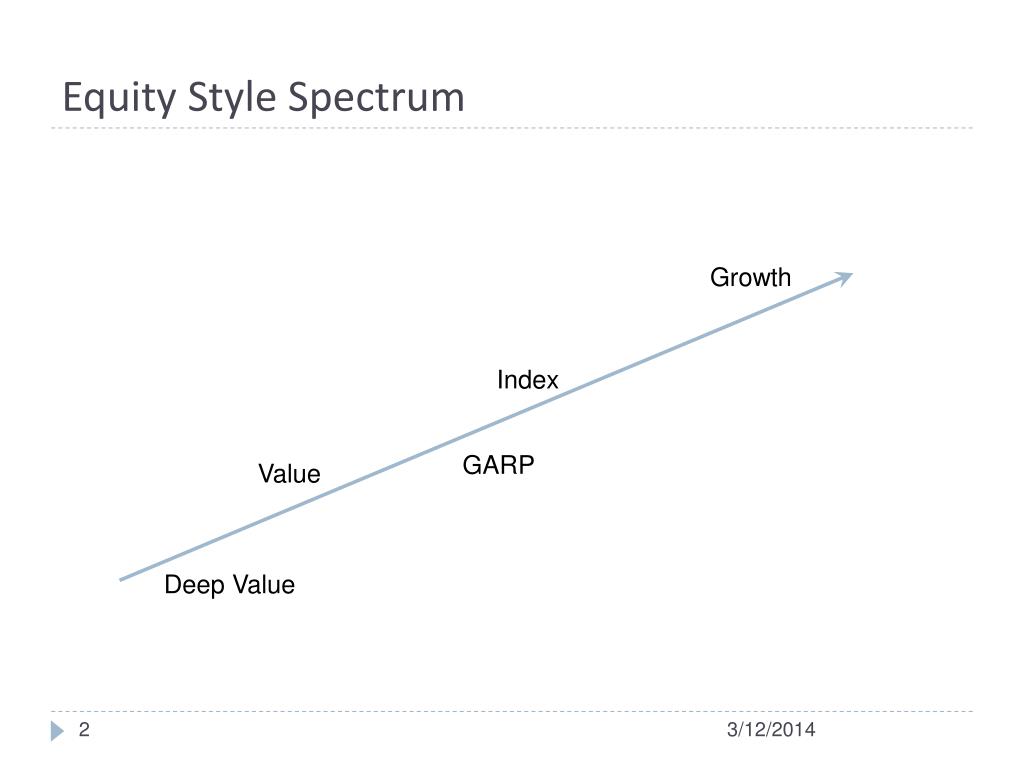 Equity Style Spectrum

Growth

Index

GARP

Value

Deep Value

2

3/12/2014